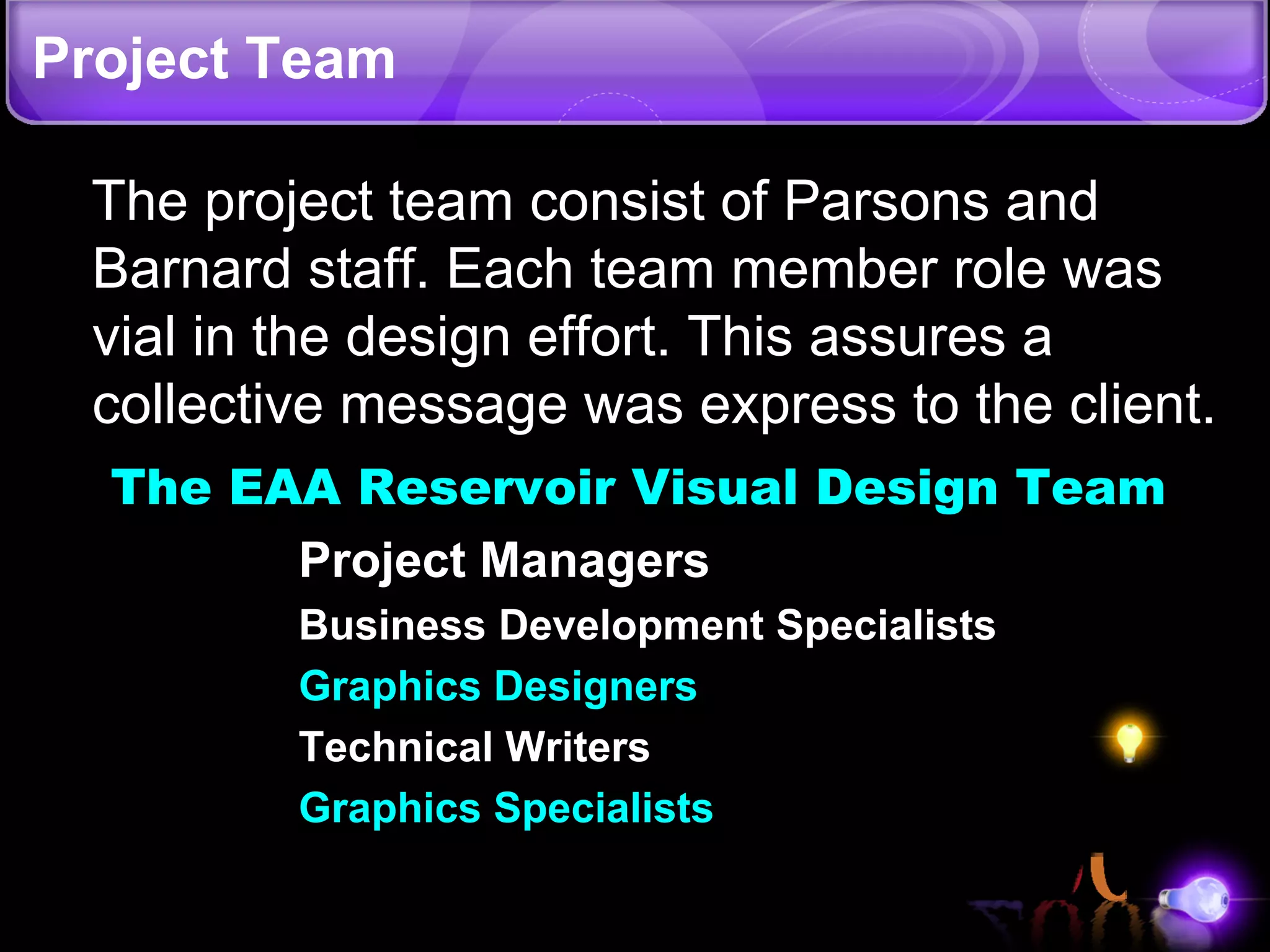 Project Team

The project team consist of Parsons and Barnard staff. Each team member role was vial in the design effort. This assures a collective message was express to the client.

The EAA Reservoir Visual Design Team

Project Managers

Business Development Specialists

Graphics Designers

Technical Writers

Graphics Specialists